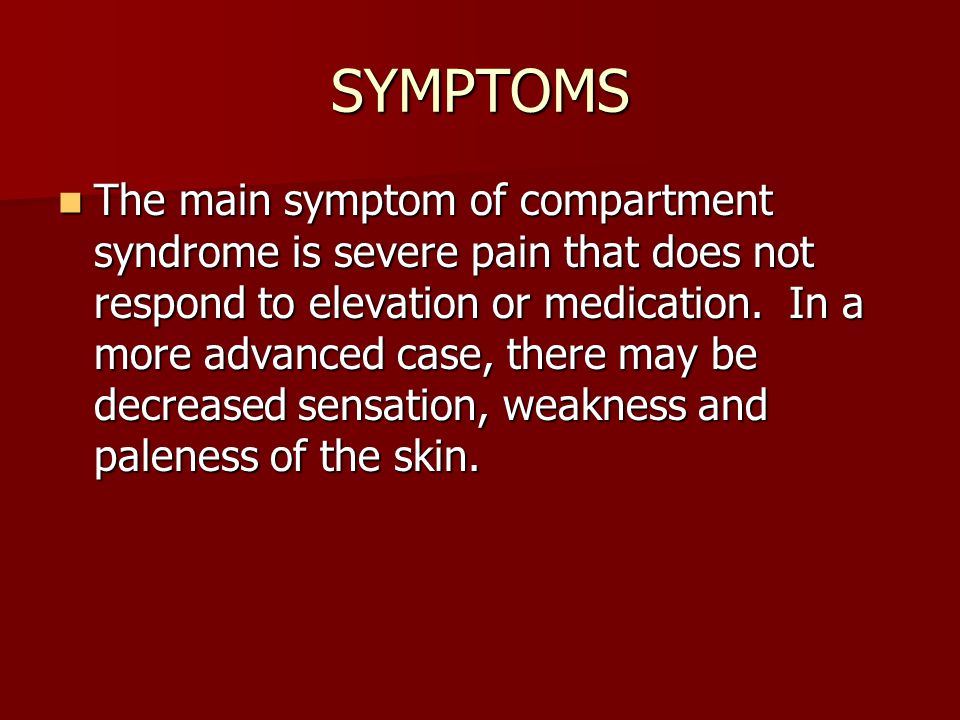 SYMPTOMS

The main symptom of compartment syndrome is severe pain that does not respond to elevation or medication.  In a more advanced case, there may be decreased sensation, weakness and paleness of the skin.